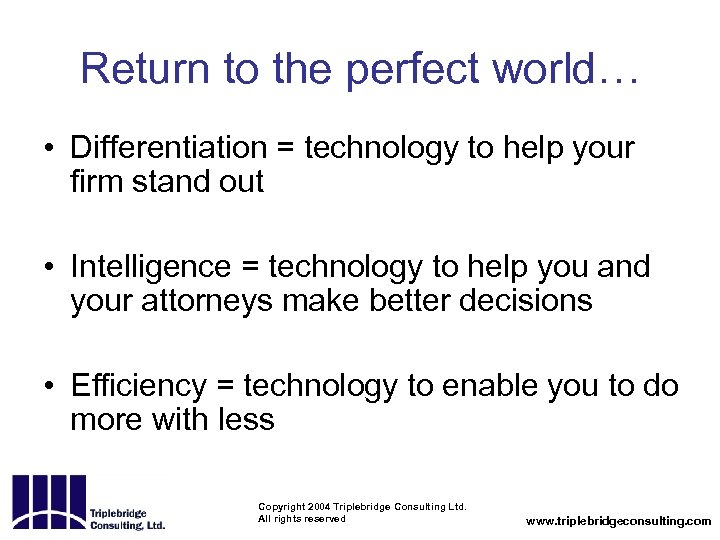 Return to the perfect world…

• Differentiation = technology to help your firm stand out

• Intelligence = technology to help you and your attorneys make better decisions

• Efficiency = technology to enable you to do more with less

Triplebridge Consulting, Ltd.

Copyright 2004 Triplebridge Consulting Ltd.
All rights reserved

www.triplebridgeconsulting.com